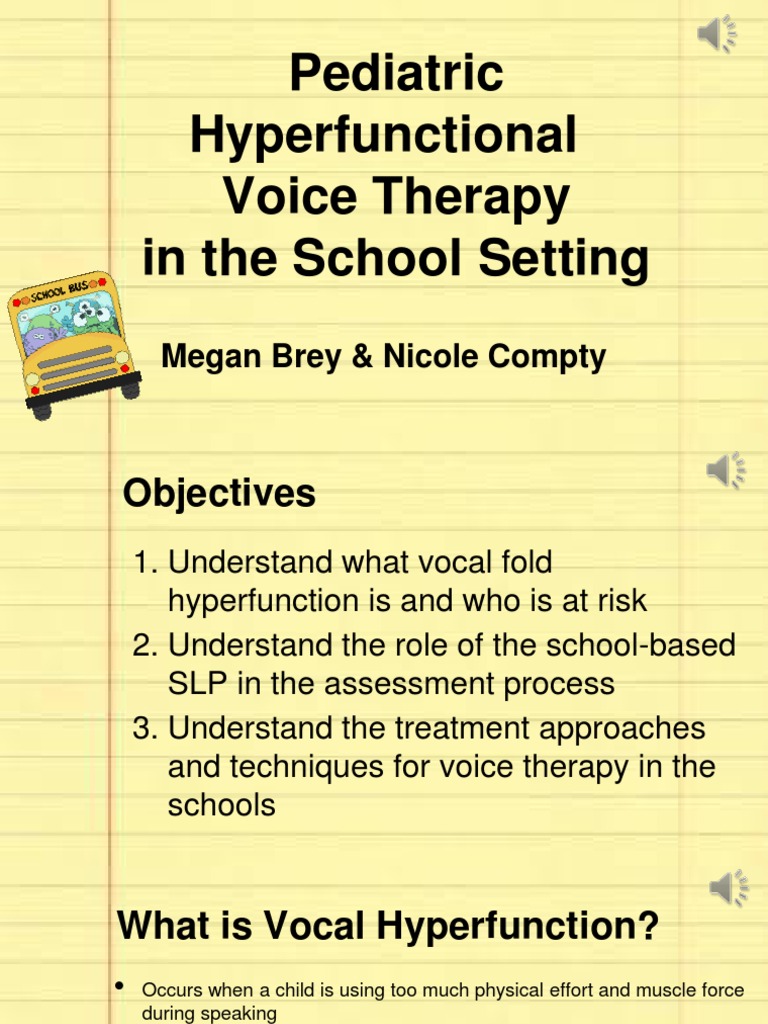 Pediatric Hyperfunctional Voice Therapy in the School Setting

SCHOOL BUS

Megan Brey & Nicole Compty

Objectives

1. Understand what vocal fold hyperfunction is and who is at risk
2. Understand the role of the school-based SLP in the assessment process
3. Understand the treatment approaches and techniques for voice therapy in the schools

What is Vocal Hyperfunction?

• Occurs when a child is using too much physical effort and muscle force during speaking